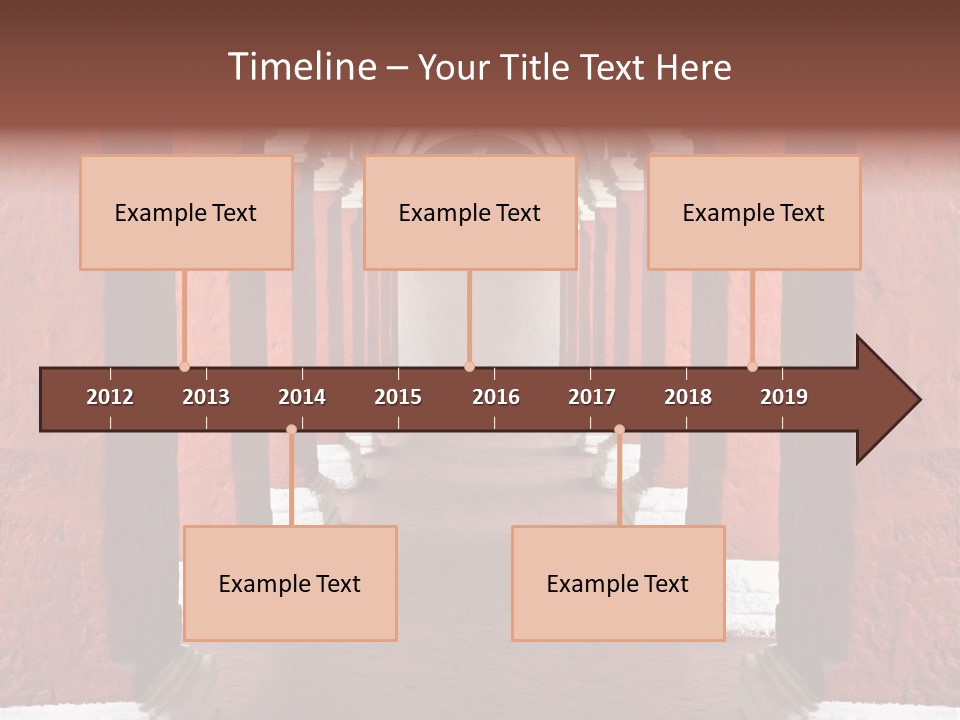 Timeline – Your Title Text Here

Example Text

Example Text

Example Text

2012 2013 2014 2015 2016 2017 2018 2019

Example Text

Example Text